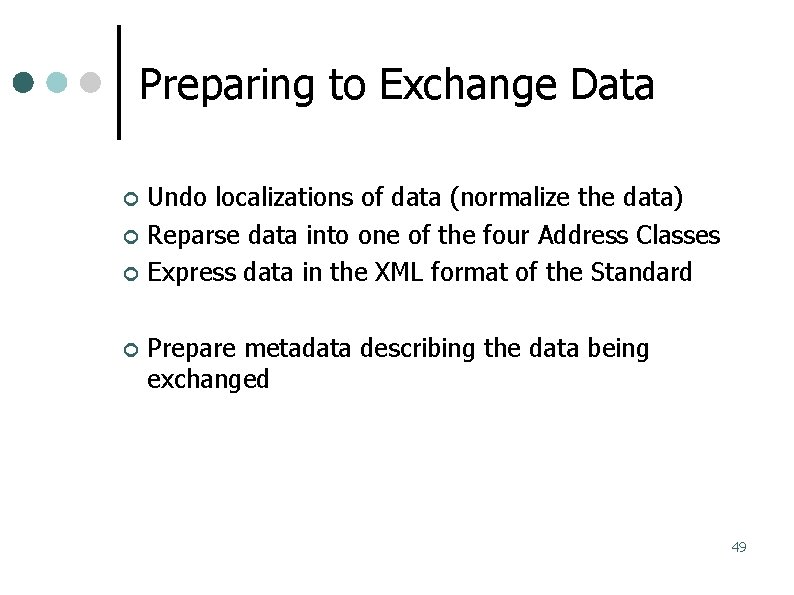 Preparing to Exchange Data

Undo localizations of data (normalize the data)
Reparse data into one of the four Address Classes
Express data in the XML format of the Standard

Prepare metadata describing the data being exchanged

49